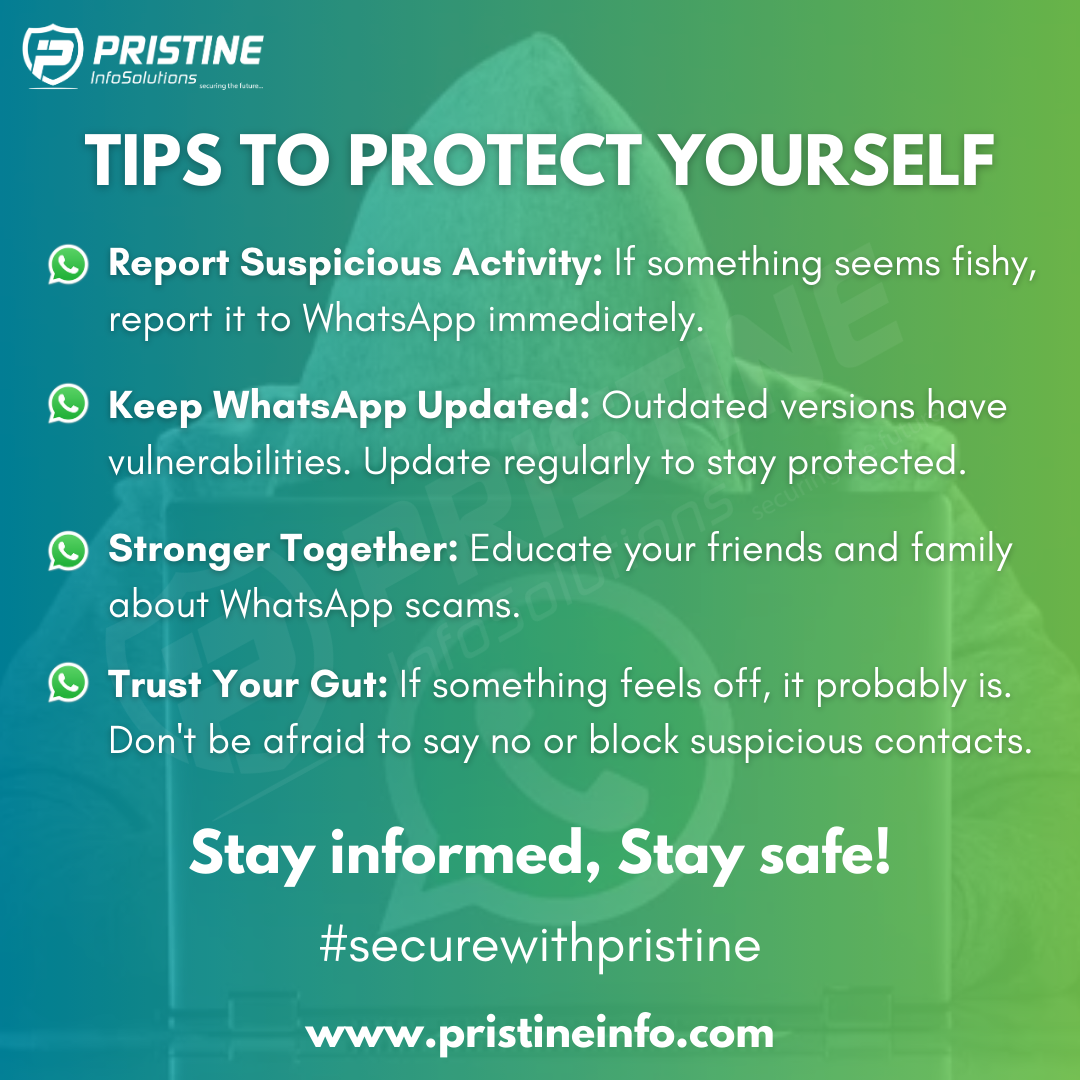 PRISTINE
InfoSolutions
securing the future...

TIPS TO PROTECT YOURSELF

Report Suspicious Activity: If something seems fishy, report it to WhatsApp immediately.

Keep WhatsApp Updated: Outdated versions have vulnerabilities. Update regularly to stay protected.

Stronger Together: Educate your friends and family about WhatsApp scams.

Trust Your Gut: If something feels off, it probably is. Don't be afraid to say no or block suspicious contacts.

Stay informed, Stay safe!

#securewithpristine

www.pristineinfo.com